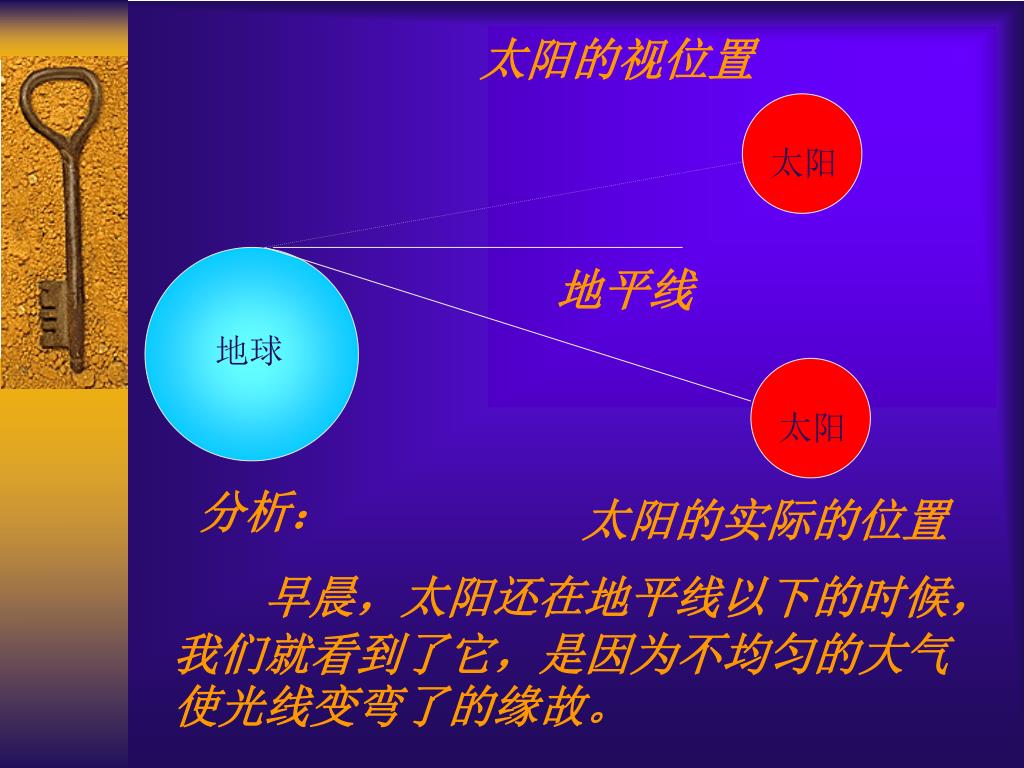 太阳的视位置

太阳

地平线

地球

太阳

分析：

太阳的实际的位置

早晨，太阳还在地平线以下的时候，我们就看到了它，是因为不均匀的大气使光线变弯了的缘故。